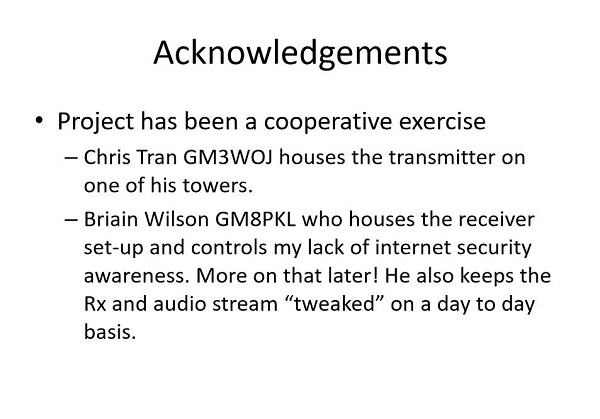 Acknowledgements

• Project has been a cooperative exercise

– Chris Tran GM3WOJ houses the transmitter on one of his towers.

– Briain Wilson GM8PKL who houses the receiver set-up and controls my lack of internet security awareness. More on that later! He also keeps the Rx and audio stream “tweaked” on a day to day basis.